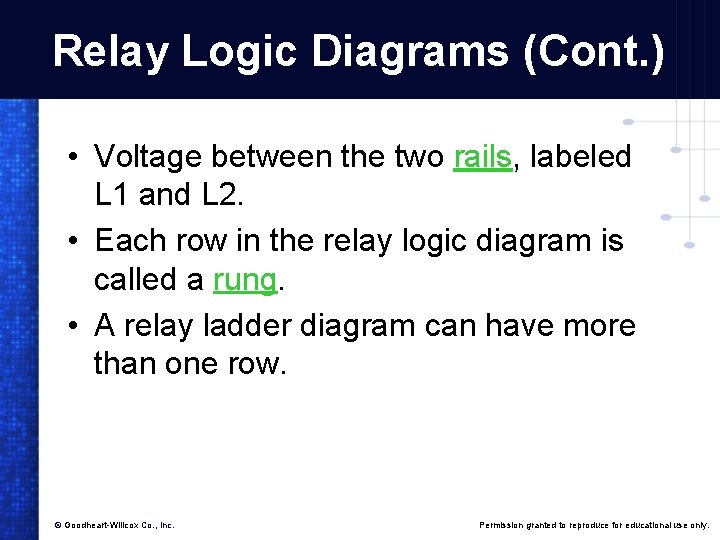 Relay Logic Diagrams (Cont.)

• Voltage between the two rails, labeled L1 and L2.

• Each row in the relay logic diagram is called a rung.

• A relay ladder diagram can have more than one row.

© Goodheart-Willcox Co., Inc.

Permission granted to reproduce for educational use only.